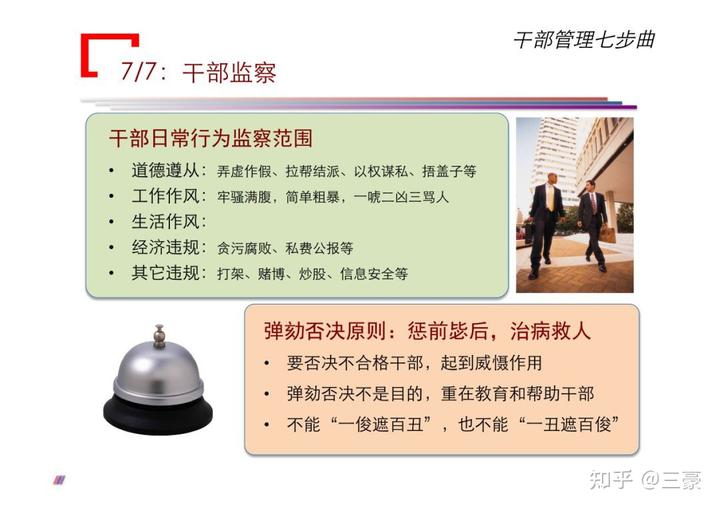 干部管理七步曲

7/7：干部监察

干部日常行为监察范围
• 道德遵从：弄虚作假、拉帮结派、以权谋私、捂盖子等
• 工作作风：牢骚满腹，简单粗暴，一唬二凶三骂人
• 生活作风：
• 经济违规：贪污腐败、私费公报等
• 其它违规：打架、赌博、炒股、信息安全等

弹劾否决原则：惩前毖后，治病救人
• 要否决不合格干部，起到威慑作用
• 弹劾否决不是目的，重在教育和帮助干部
• 不能“一俊遮百丑”，也不能“一丑遮百俊”

知乎 @三豪